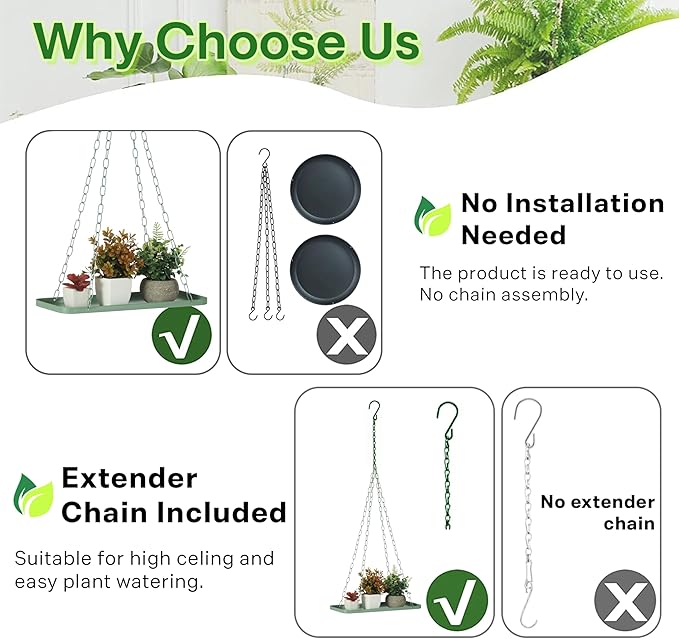 Why Choose Us

No Installation Needed

The product is ready to use. No chain assembly.

Extender Chain Included

Suitable for high celing and easy plant watering.

No extender chain